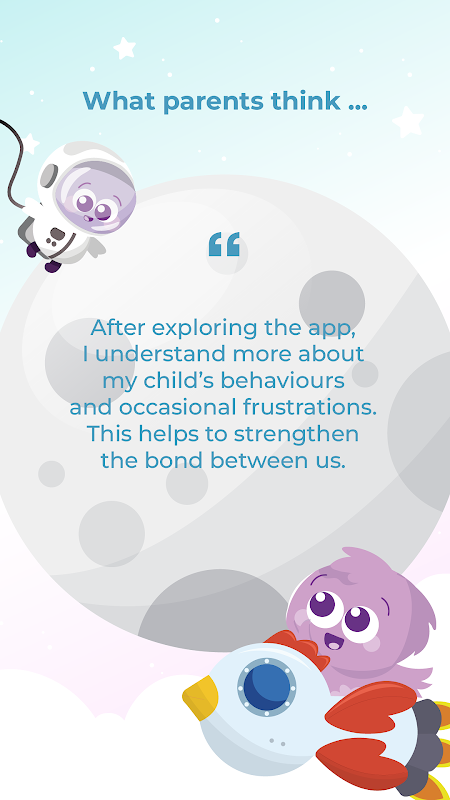 What parents think ...

“

After exploring the app, I understand more about my child’s behaviours and occasional frustrations. This helps to strengthen the bond between us.